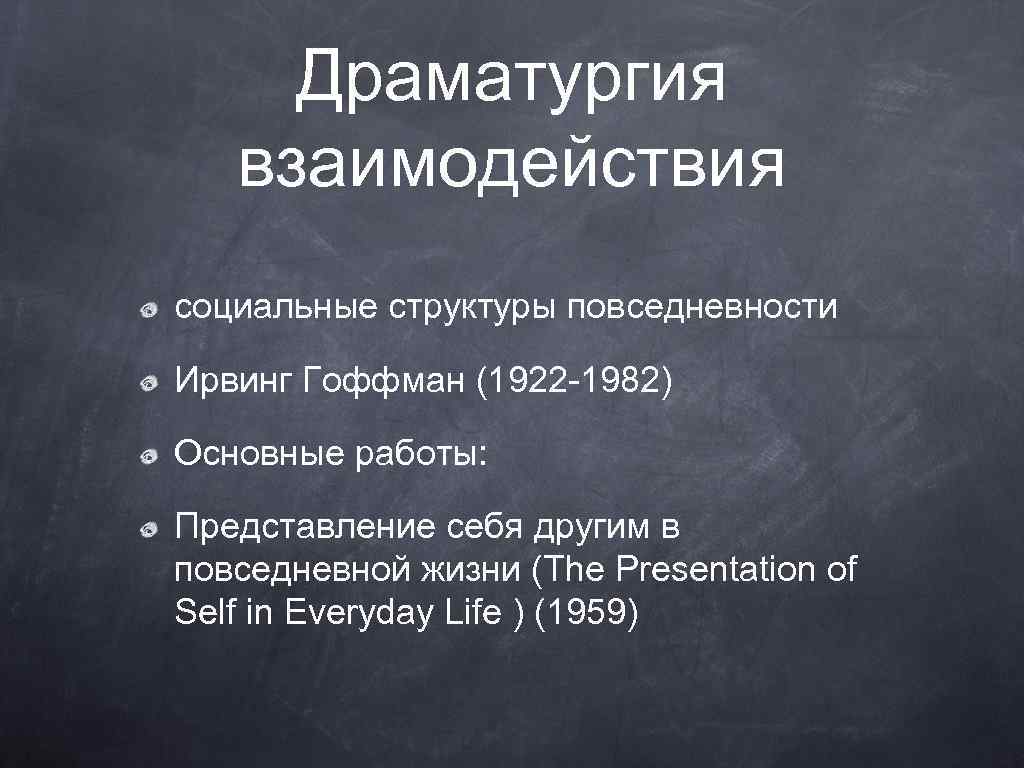 Драматургия взаимодействия

социальные структуры повседневности

Ирвинг Гоффман (1922-1982)

Основные работы:

Представление себя другим в повседневной жизни (The Presentation of Self in Everyday Life ) (1959)